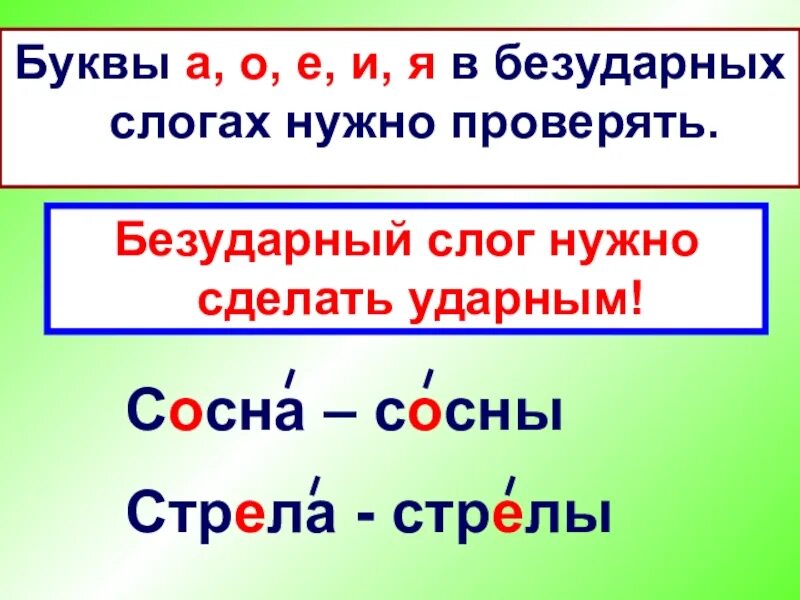 Буквы а, о, е, и, я в безударных слогах нужно проверять.

Безударный слог нужно сделать ударным!

Сосна́ – со́сны

Стрела́ - стре́лы